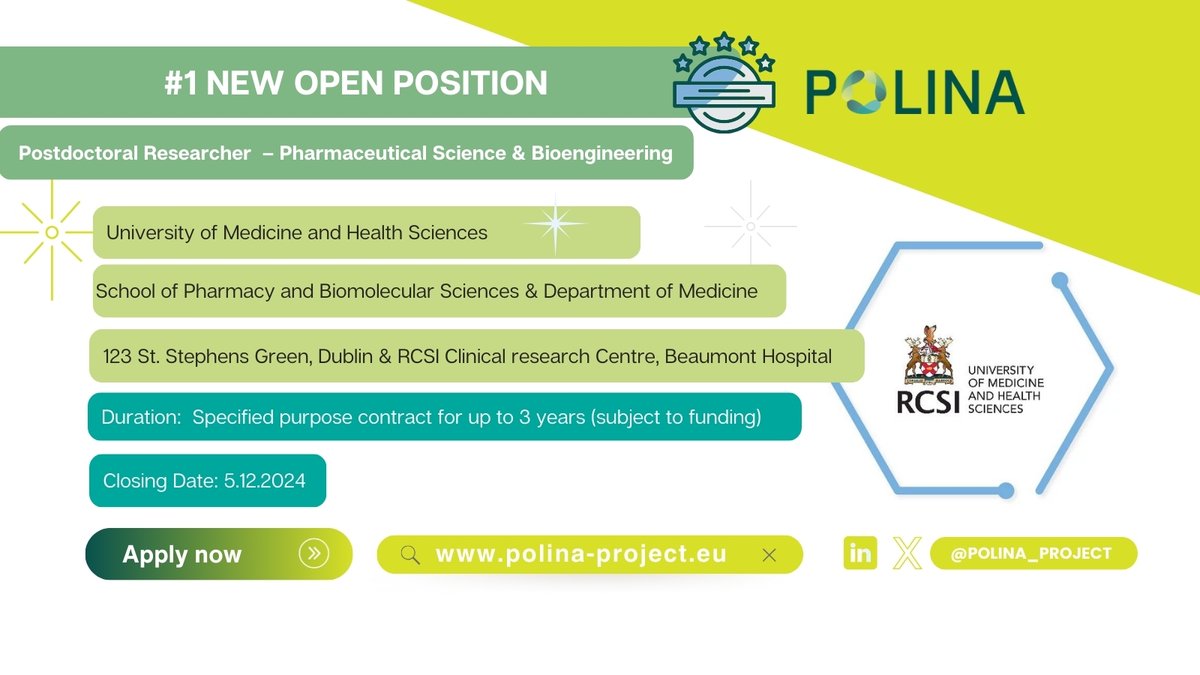 #1 NEW OPEN POSITION

POLINA

Postdoctoral Researcher – Pharmaceutical Science & Bioengineering

University of Medicine and Health Sciences

School of Pharmacy and Biomolecular Sciences & Department of Medicine

123 St. Stephens Green, Dublin & RCSI Clinical research Centre, Beaumont Hospital

Duration: Specified purpose contract for up to 3 years (subject to funding)

Closing Date: 5.12.2024

RCSI UNIVERSITY OF MEDICINE AND HEALTH SCIENCES

Apply now

www.polina-project.eu

in

@POLINA_PROJECT